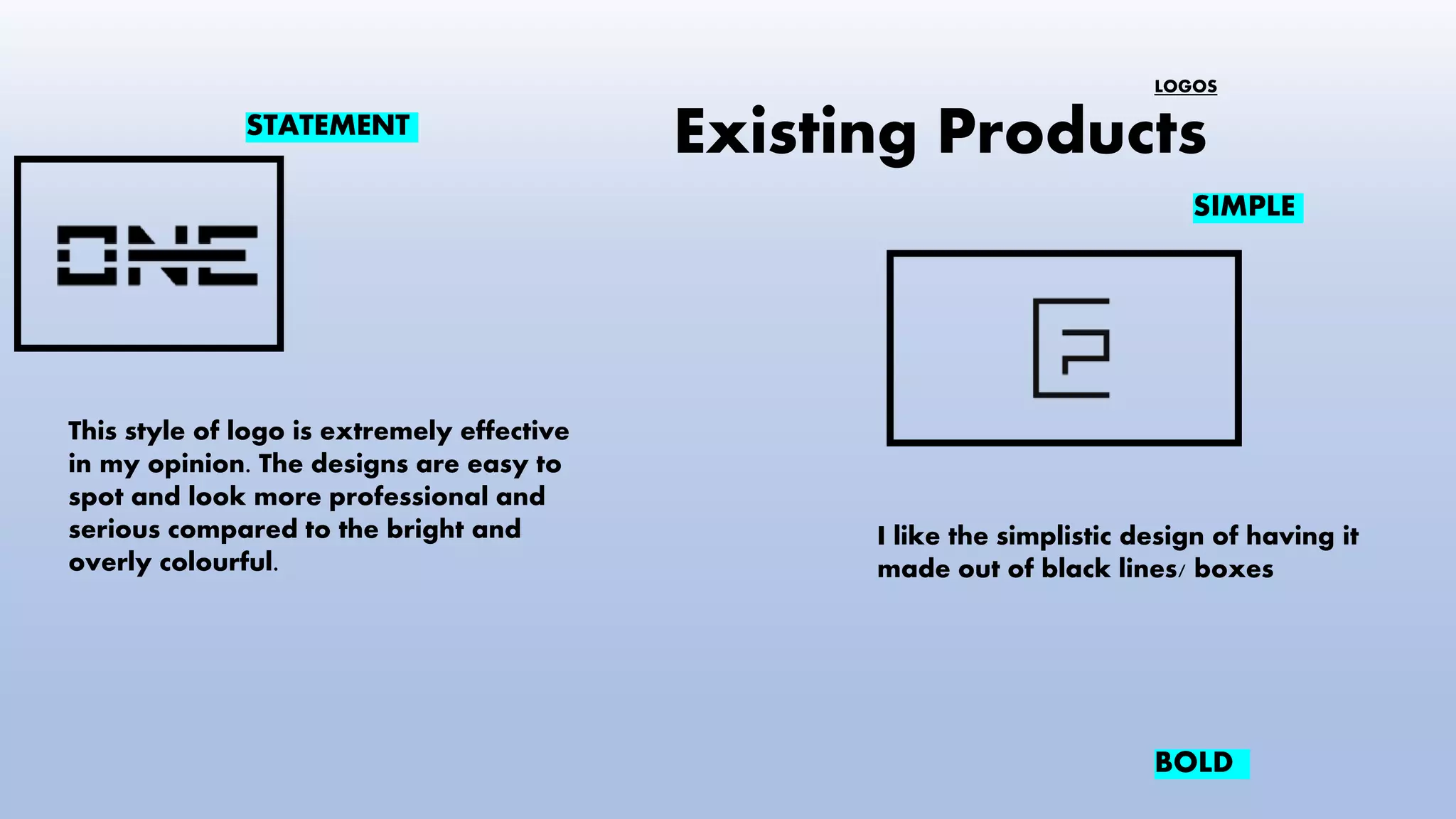 LOGOS

Existing Products

STATEMENT

ONE

This style of logo is extremely effective in my opinion. The designs are easy to spot and look more professional and serious compared to the bright and overly colourful.

SIMPLE

I like the simplistic design of having it made out of black lines/ boxes

BOLD